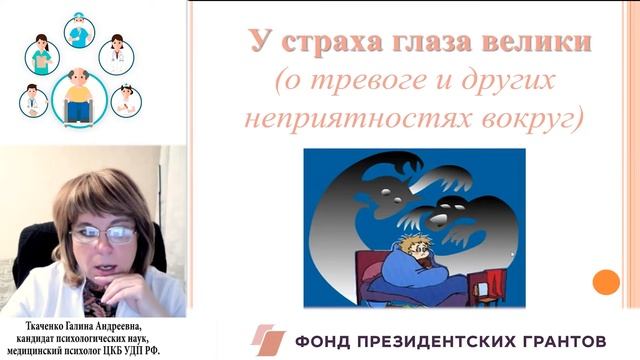 У страха глаза велики
(о тревоге и других неприятностях вокруг)

Ткаченко Галина Андреевна,
кандидат психологических наук,
медицинский психолог ЦКБ УДП РФ.

ФОНД ПРЕЗИДЕНТСКИХ ГРАНТОВ